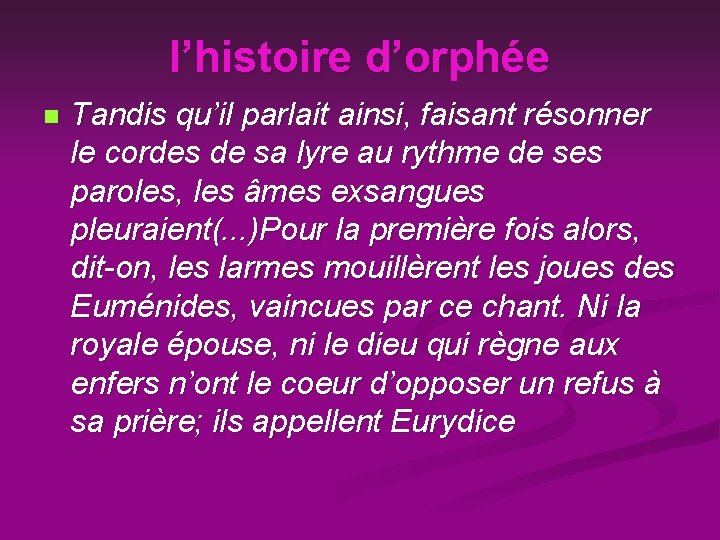 l’histoire d’orphée

Tandis qu’il parlait ainsi, faisant résonner le cordes de sa lyre au rythme de ses paroles, les âmes exsangues pleuraient(...)Pour la première fois alors, dit-on, les larmes mouillèrent les joues des Euménides, vaincues par ce chant. Ni la royale épouse, ni le dieu qui règne aux enfers n’ont le coeur d’opposer un refus à sa prière; ils appellent Eurydice